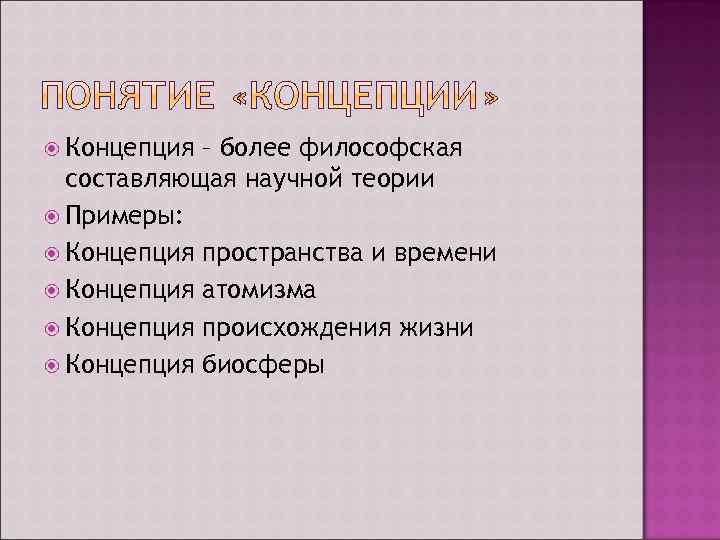 ПОНЯТИЕ «КОНЦЕПЦИИ»

Концепция – более философская составляющая научной теории
Примеры:
Концепция пространства и времени
Концепция атомизма
Концепция происхождения жизни
Концепция биосферы